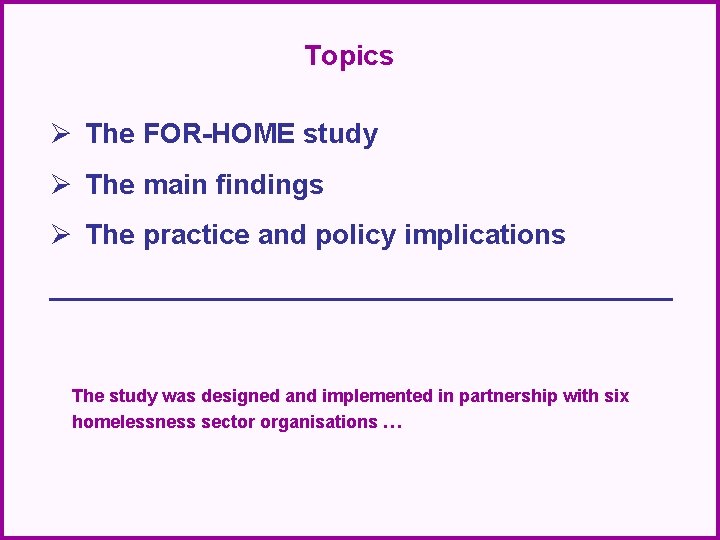 Topics

➢ The FOR-HOME study

➢ The main findings

➢ The practice and policy implications

The study was designed and implemented in partnership with six homelessness sector organisations …